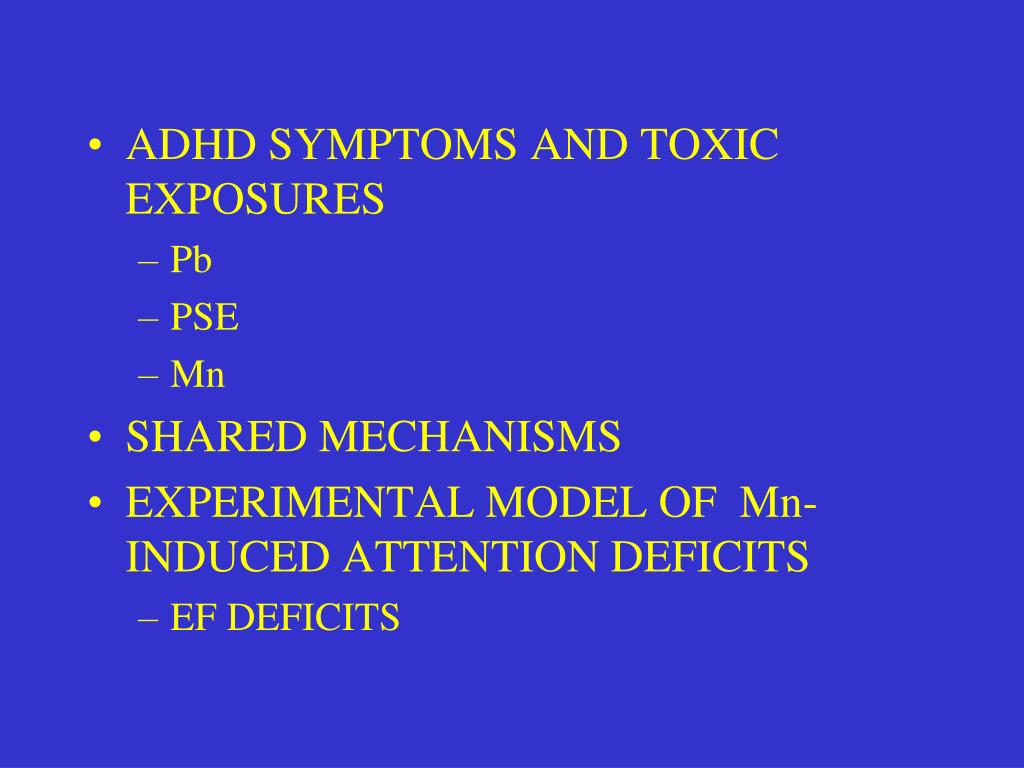 • ADHD SYMPTOMS AND TOXIC EXPOSURES
– Pb
– PSE
– Mn
• SHARED MECHANISMS
• EXPERIMENTAL MODEL OF Mn-INDUCED ATTENTION DEFICITS
– EF DEFICITS